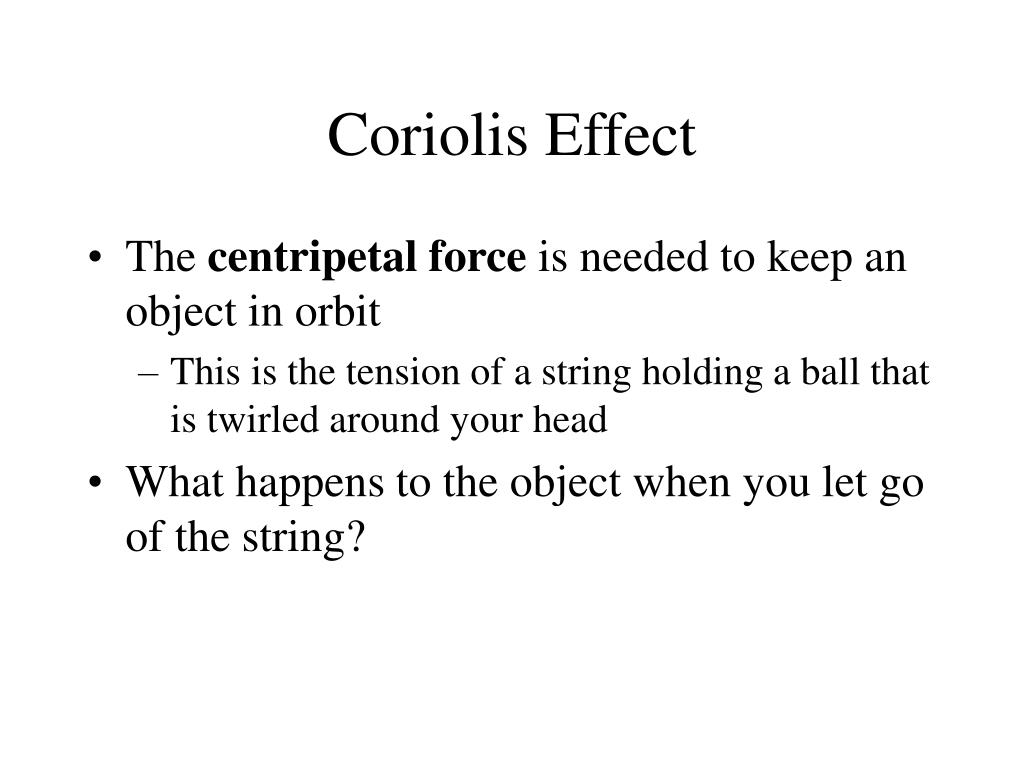 Coriolis Effect

• The centripetal force is needed to keep an object in orbit

– This is the tension of a string holding a ball that is twirled around your head

• What happens to the object when you let go of the string?